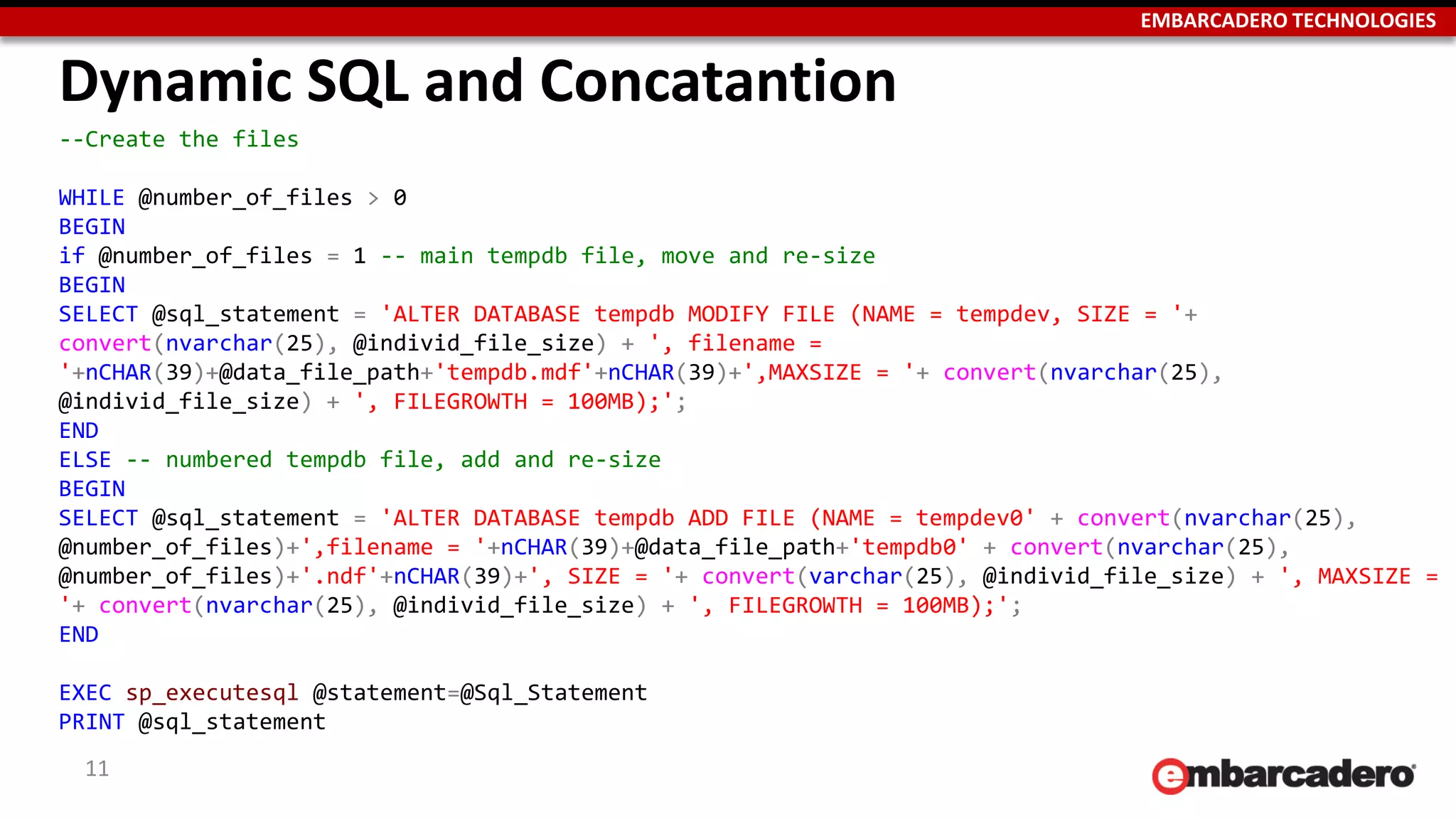 EMBARCADERO TECHNOLOGIES

Dynamic SQL and Concatantion

--Create the files

WHILE @number_of_files > 0
BEGIN
if @number_of_files = 1 -- main tempdb file, move and re-size
BEGIN
SELECT @sql_statement = 'ALTER DATABASE tempdb MODIFY FILE (NAME = tempdev, SIZE = '+ convert(nvarchar(25), @individ_file_size) + ', filename = '+nCHAR(39)+@data_file_path+'tempdb.mdf'+nCHAR(39)+',MAXSIZE = '+ convert(nvarchar(25), @individ_file_size) + ', FILEGROWTH = 100MB);';
END
ELSE -- numbered tempdb file, add and re-size
BEGIN
SELECT @sql_statement = 'ALTER DATABASE tempdb ADD FILE (NAME = tempdev0' + convert(nvarchar(25), @number_of_files)+',filename = '+nCHAR(39)+@data_file_path+'tempdb0' + convert(nvarchar(25), @number_of_files)+'.ndf'+nCHAR(39)+', SIZE = '+ convert(varchar(25), @individ_file_size) + ', MAXSIZE = '+ convert(nvarchar(25), @individ_file_size) + ', FILEGROWTH = 100MB);';
END

EXEC sp_executesql @statement=@Sql_Statement
PRINT @sql_statement

11

embarcadero